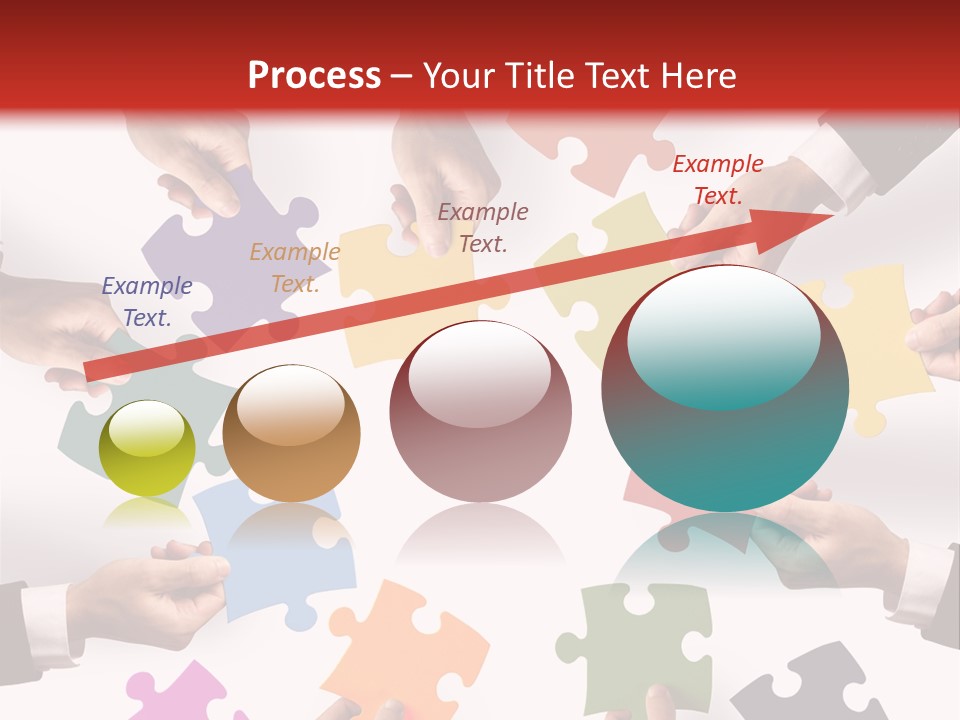 Process – Your Title Text Here

Example Text.

Example Text.

Example Text.

Example Text.